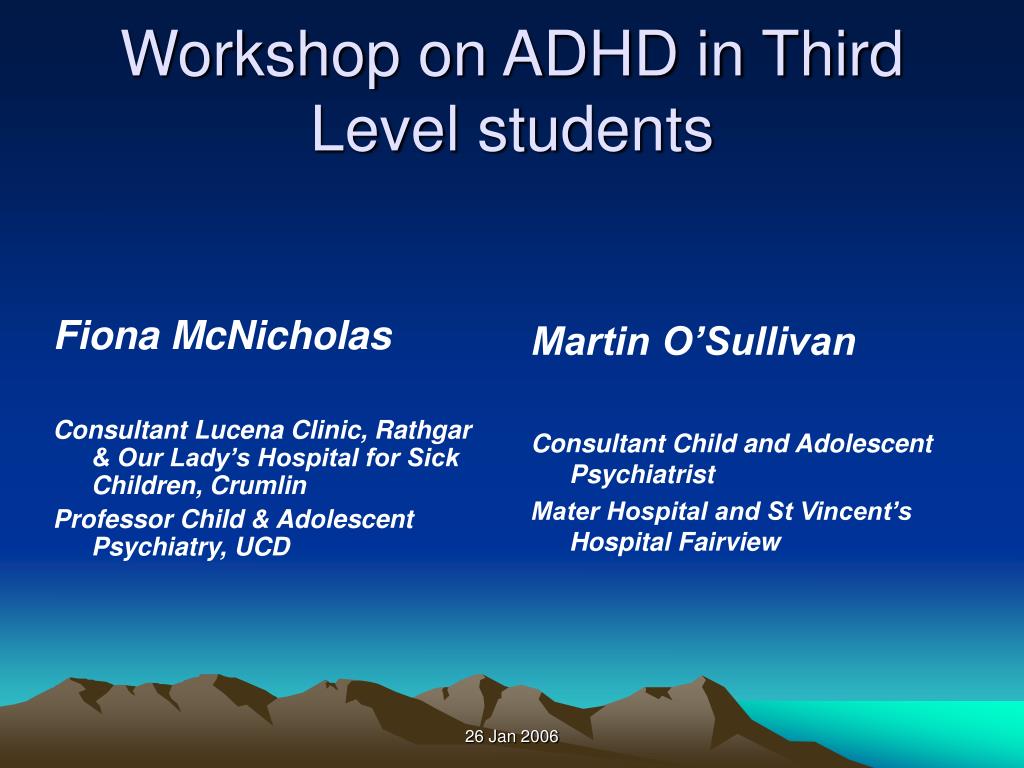 Workshop on ADHD in Third Level students

Fiona McNicholas

Consultant Lucena Clinic, Rathgar & Our Lady’s Hospital for Sick Children, Crumlin

Professor Child & Adolescent Psychiatry, UCD

Martin O’Sullivan

Consultant Child and Adolescent Psychiatrist

Mater Hospital and St Vincent’s Hospital Fairview

26 Jan 2006